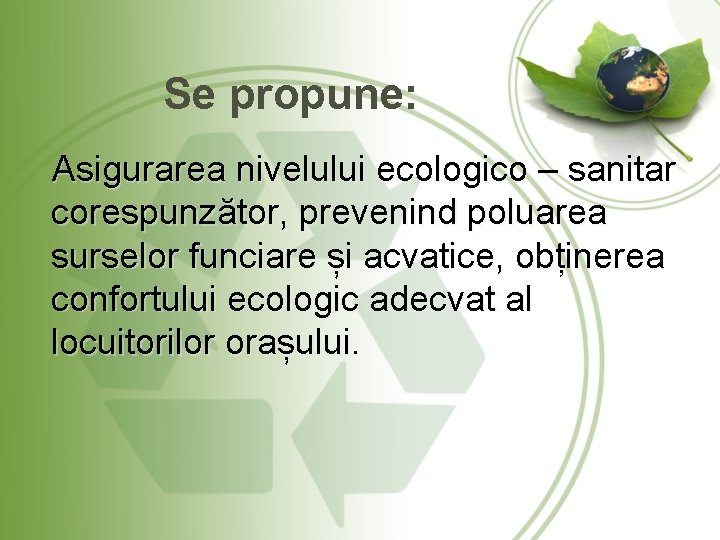 Se propune:

Asigurarea nivelului ecologico – sanitar corespunzător, prevenind poluarea surselor funciare și acvatice, obținerea confortului ecologic adecvat al locuitorilor orașului.